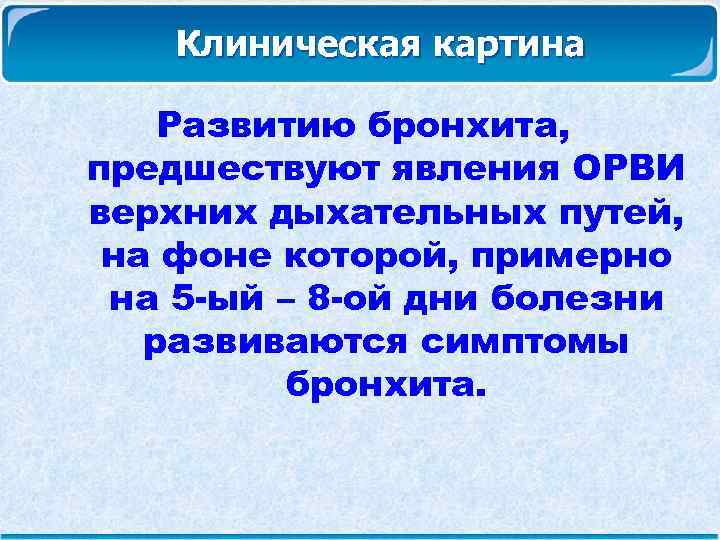 Клиническая картина

Развитию бронхита, предшествуют явления ОРВИ верхних дыхательных путей, на фоне которой, примерно на 5-ый – 8-ой дни болезни развиваются симптомы бронхита.